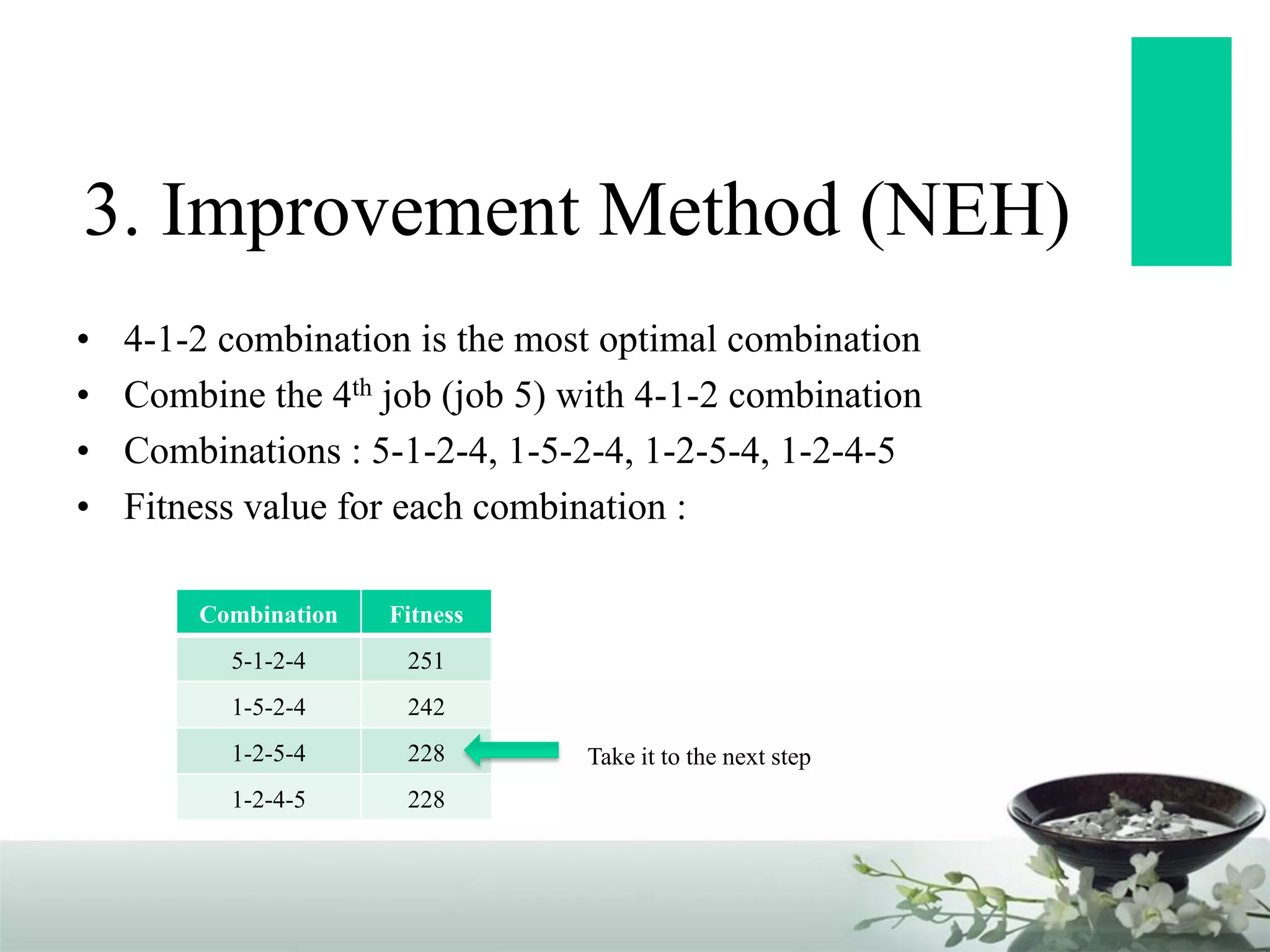 3. Improvement Method (NEH)

• 4-1-2 combination is the most optimal combination
• Combine the 4$^{th}$ job (job 5) with 4-1-2 combination
• Combinations : 5-1-2-4, 1-5-2-4, 1-2-5-4, 1-2-4-5
• Fitness value for each combination :

| Combination | Fitness |
|---|---|
| 5-1-2-4 | 251 |
| 1-5-2-4 | 242 |
| 1-2-5-4 | 228 |
| 1-2-4-5 | 228 |

Take it to the next step